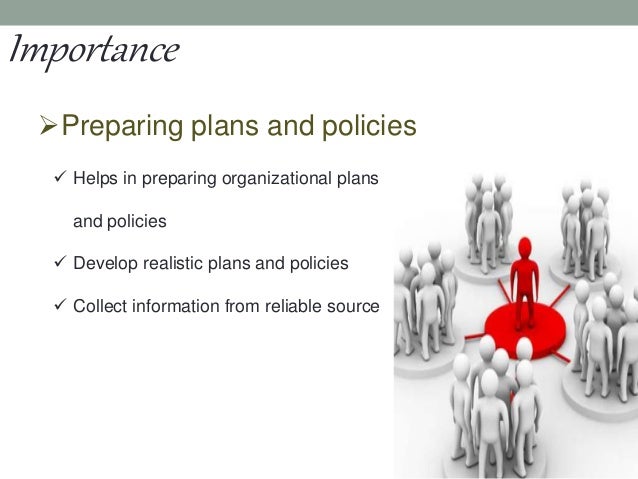 Importance

➢Preparing plans and policies

✓ Helps in preparing organizational plans and policies

✓ Develop realistic plans and policies

✓ Collect information from reliable source